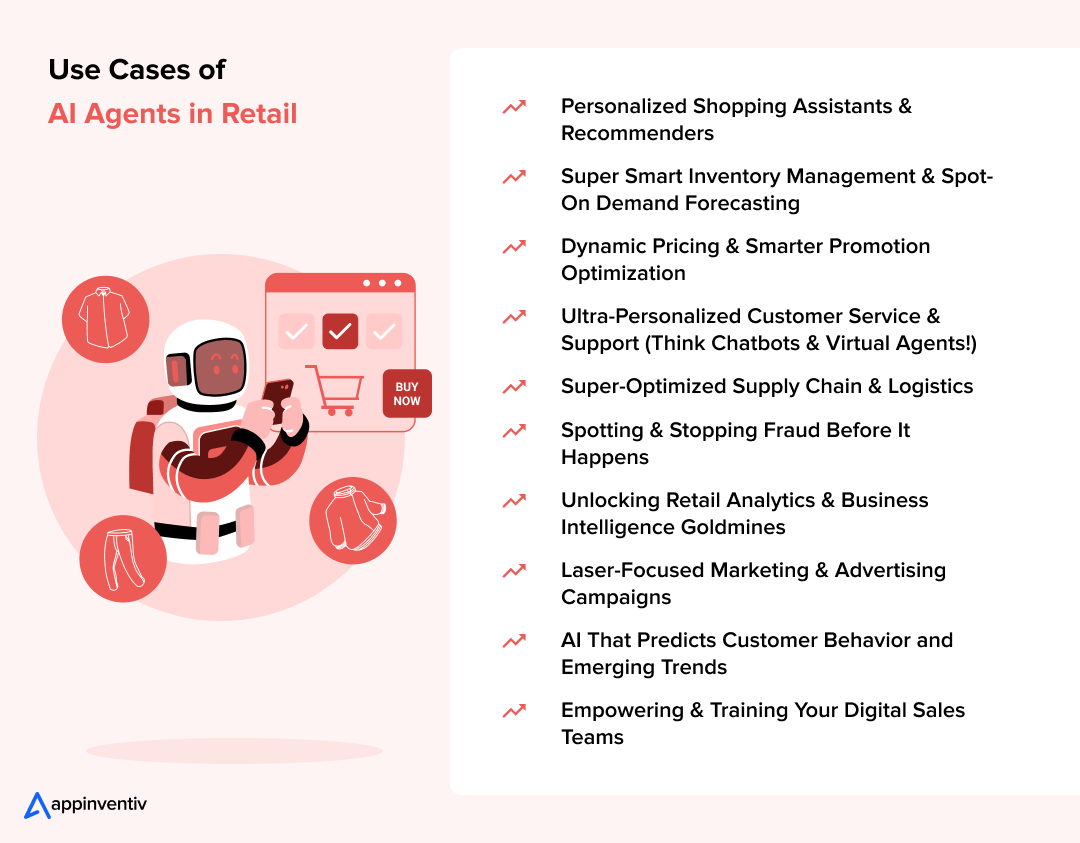 Use Cases of
AI Agents in Retail

BUY NOW

Personalized Shopping Assistants & Recommenders

Super Smart Inventory Management & Spot-On Demand Forecasting

Dynamic Pricing & Smarter Promotion Optimization

Ultra-Personalized Customer Service & Support (Think Chatbots & Virtual Agents!)

Super-Optimized Supply Chain & Logistics

Spotting & Stopping Fraud Before It Happens

Unlocking Retail Analytics & Business Intelligence Goldmines

Laser-Focused Marketing & Advertising Campaigns

AI That Predicts Customer Behavior and Emerging Trends

Empowering & Training Your Digital Sales Teams

appinventiv